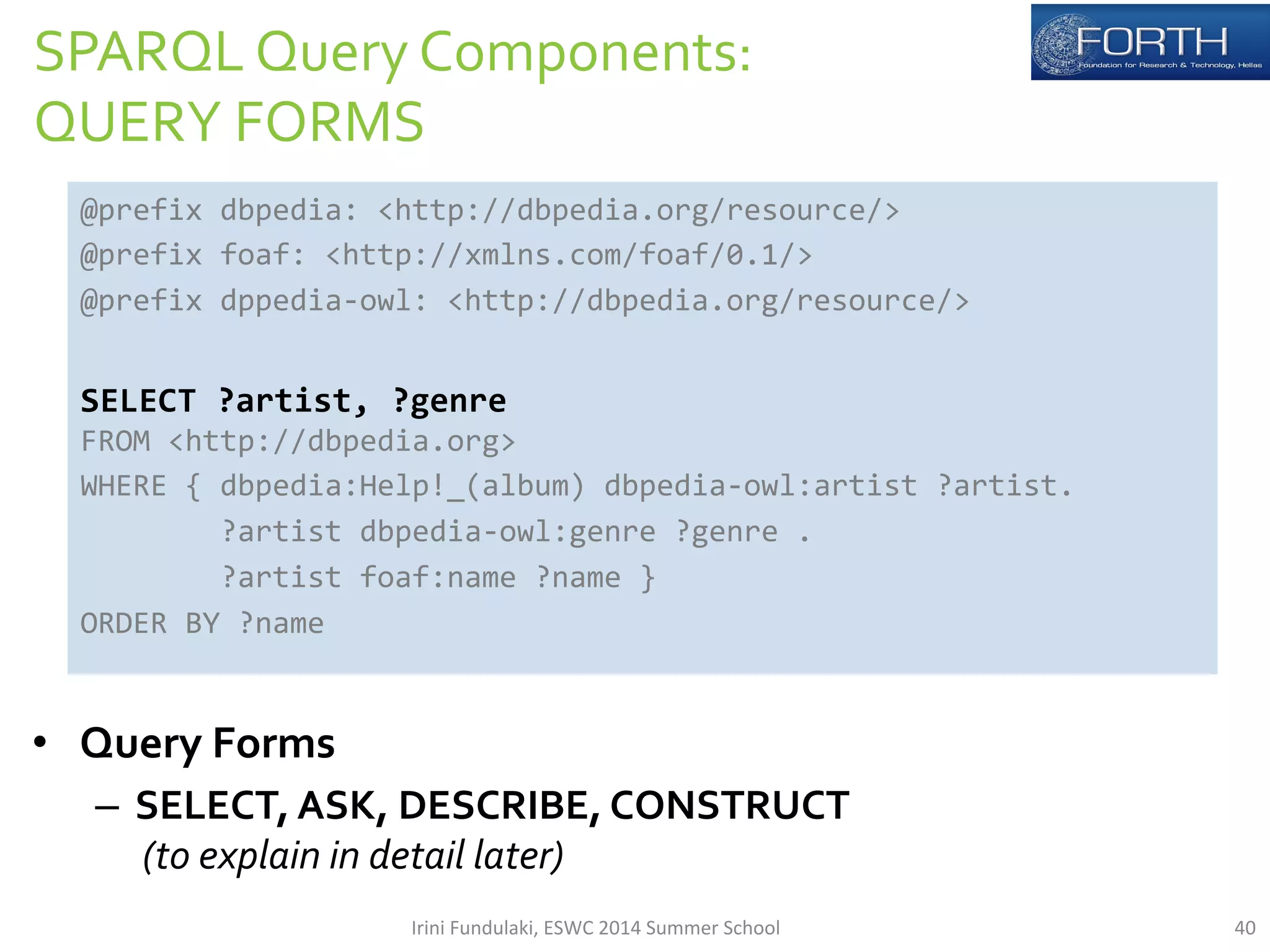 SPARQL Query Components:
QUERY FORMS

FORTH
Foundation for Research & Technology, Hellas

@prefix dbpedia: <http://dbpedia.org/resource/>
@prefix foaf: <http://xmlns.com/foaf/0.1/>
@prefix dppedia-owl: <http://dbpedia.org/resource/>

SELECT ?artist, ?genre
FROM <http://dbpedia.org>
WHERE { dbpedia:Help!_(album) dbpedia-owl:artist ?artist.
?artist dbpedia-owl:genre ?genre .
?artist foaf:name ?name }
ORDER BY ?name

• Query Forms
– SELECT, ASK, DESCRIBE, CONSTRUCT
(to explain in detail later)

Irini Fundulaki, ESWC 2014 Summer School

40